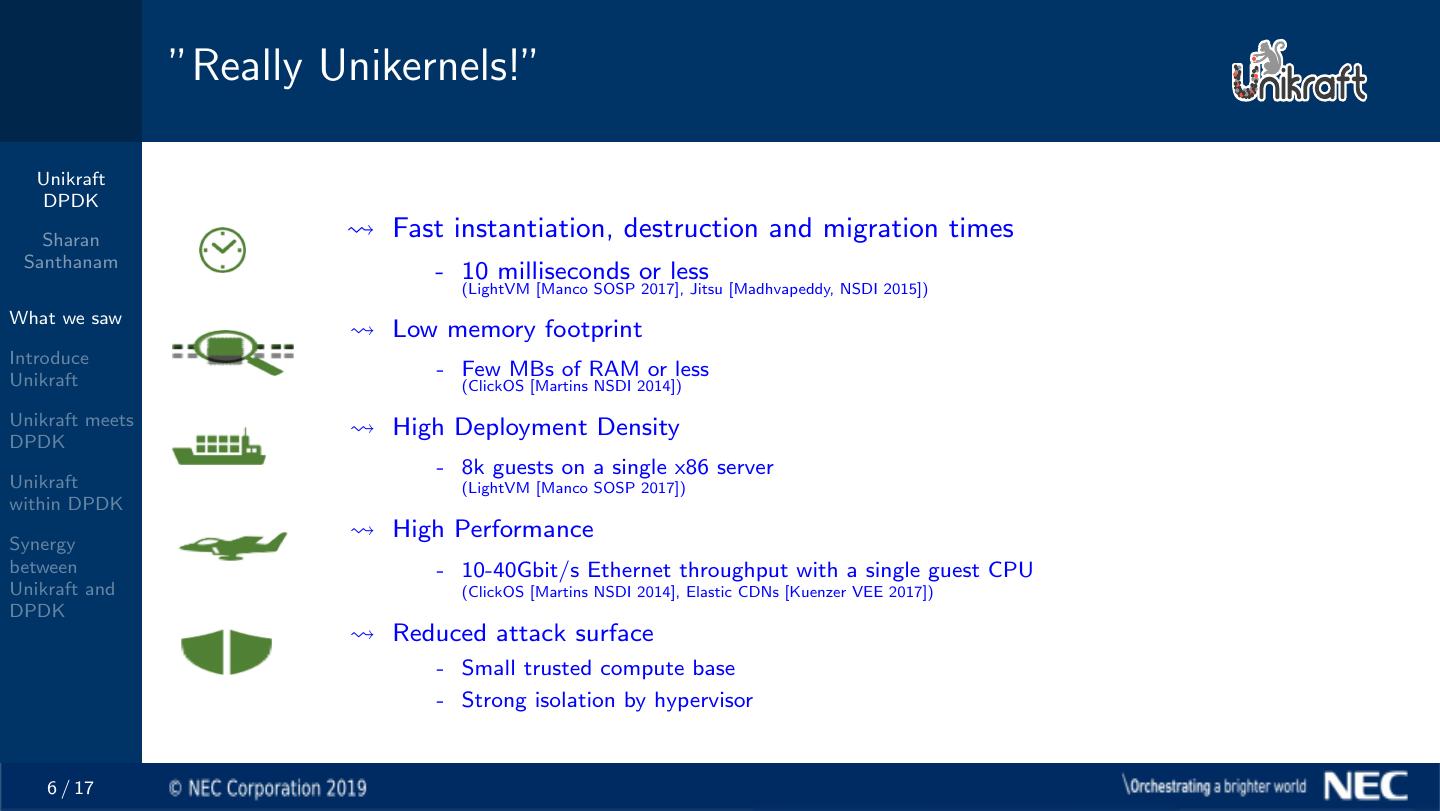 "Really Unikernels!"

Unikraft

Unikraft
DPDK

Sharan Santhanam

What we saw

Introduce Unikraft

Unikraft meets DPDK

Unikraft within DPDK

Synergy between Unikraft and DPDK

⇝ Fast instantiation, destruction and migration times

- 10 milliseconds or less
(LightVM [Manco SOSP 2017], Jitsu [Madhvapeddy, NSDI 2015])

⇝ Low memory footprint

- Few MBs of RAM or less
(ClickOS [Martins NSDI 2014])

⇝ High Deployment Density

- 8k guests on a single x86 server
(LightVM [Manco SOSP 2017])

⇝ High Performance

- 10-40Gbit/s Ethernet throughput with a single guest CPU
(ClickOS [Martins NSDI 2014], Elastic CDNs [Kuenzer VEE 2017])

⇝ Reduced attack surface

- Small trusted compute base
- Strong isolation by hypervisor

6 / 17

© NEC Corporation 2019

\Orchestrating a brighter world NEC